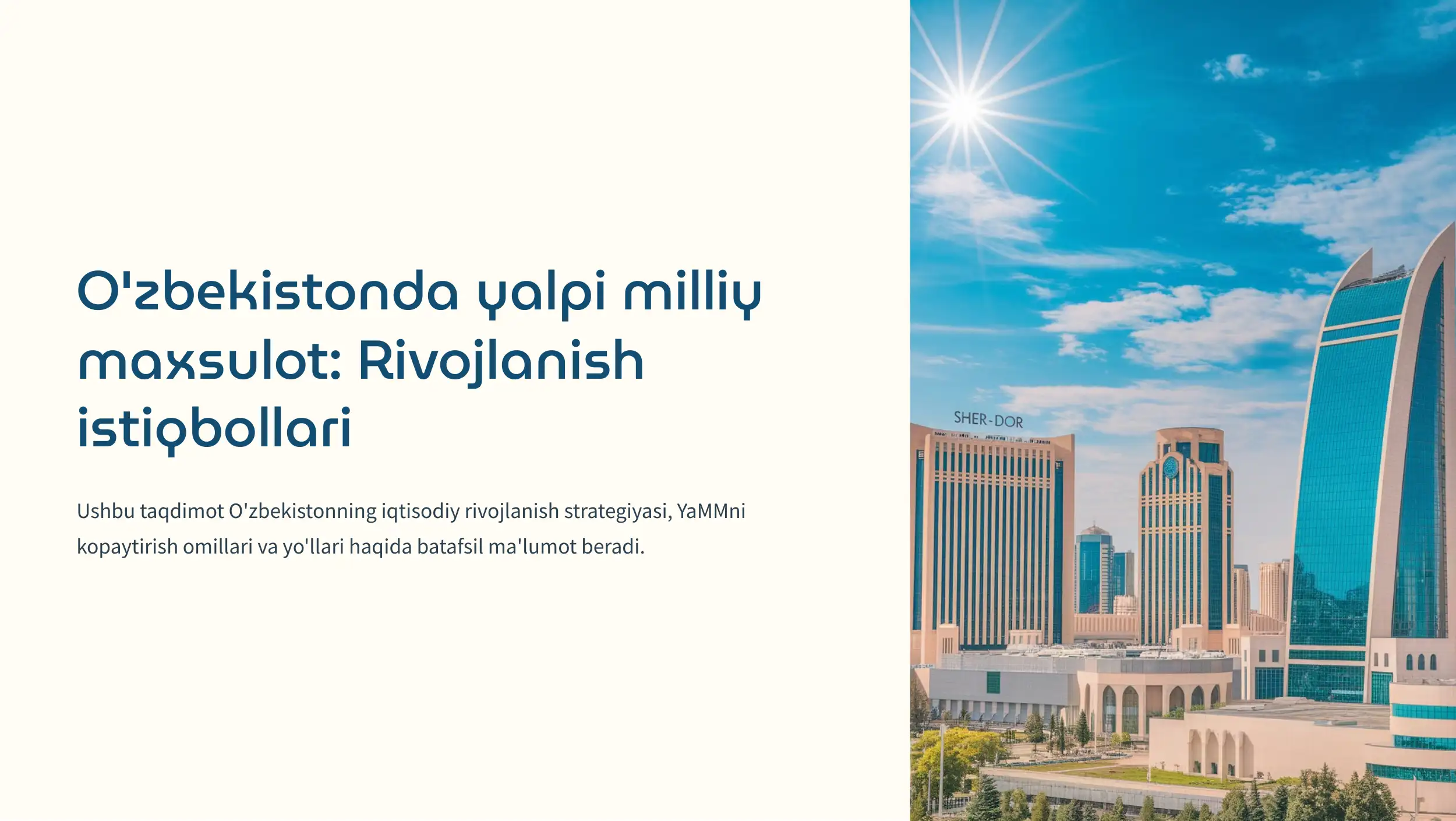 O'zbekistonda yalpi milliy maxsulot: Rivojlanish istiqbollari

Ushbu taqdimot O'zbekistonning iqtisodiy rivojlanish strategiyasi, YaMMni kopaytirish omillari va yo'llari haqida batafsil ma'lumot beradi.

SHER-DOR